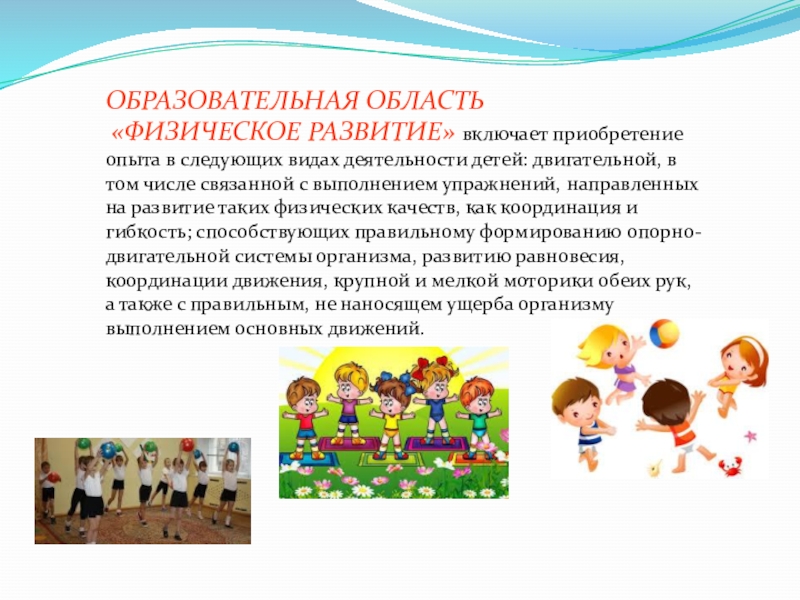 ОБРАЗОВАТЕЛЬНАЯ ОБЛАСТЬ «ФИЗИЧЕСКОЕ РАЗВИТИЕ» включает приобретение опыта в следующих видах деятельности детей: двигательной, в том числе связанной с выполнением упражнений, направленных на развитие таких физических качеств, как координация и гибкость; способствующих правильному формированию опорно-двигательной системы организма, развитию равновесия, координации движения, крупной и мелкой моторики обеих рук, а также с правильным, не наносящем ущерба организму выполнением основных движений.